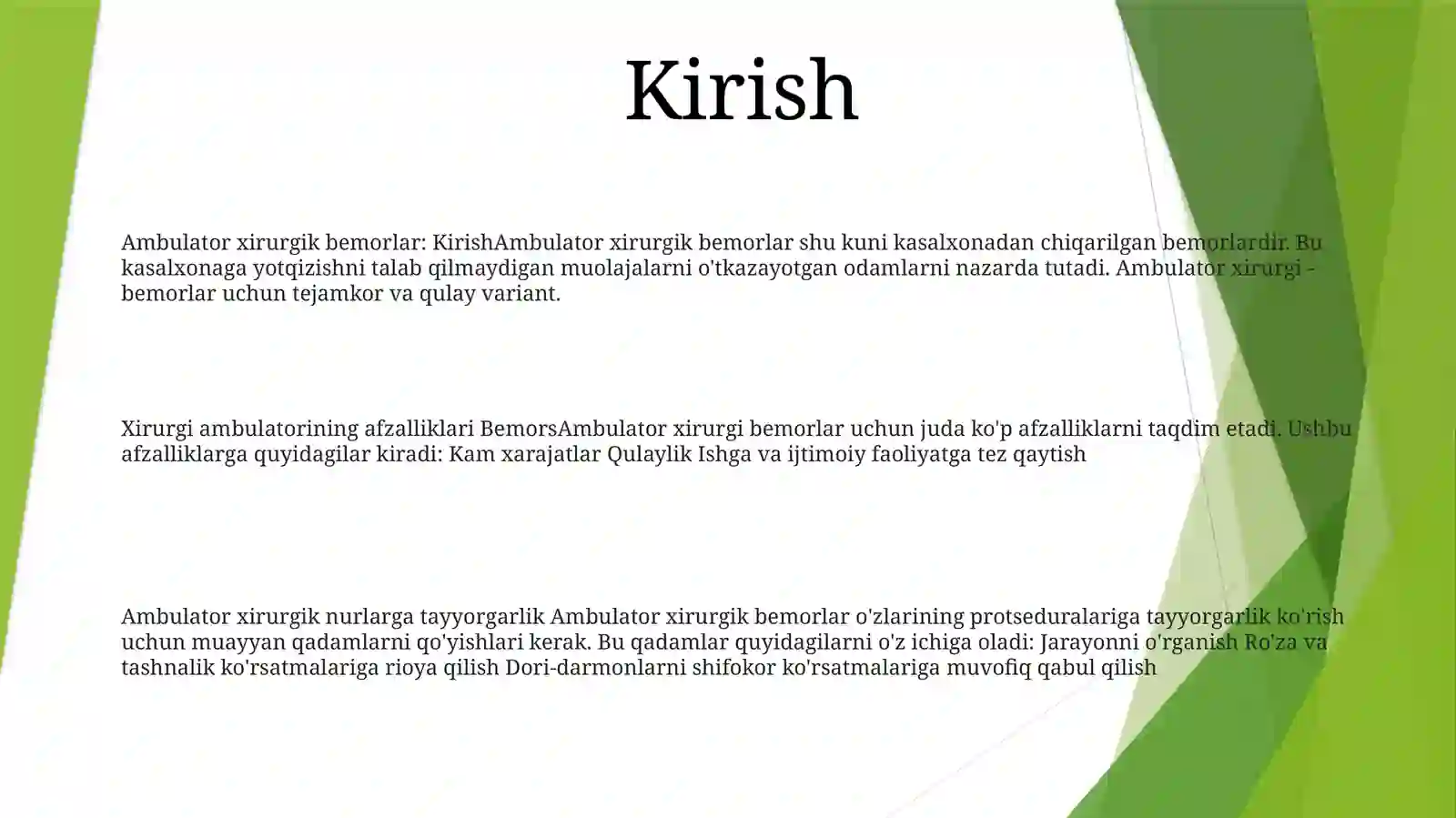 Kirish

Ambulator xirurgik bemorlar: KirishAmbulator xirurgik bemorlar shu kuni kasalxonadan chiqarilgan bemorlardir. Bu kasalxonaga yotqizishni talab qilmaydigan muolajalarni o'tkazayotgan odamlarni nazarda tutadi. Ambulator xirurgi - bemorlar uchun tejamkor va qulay variant.

Xirurgi ambulatorining afzalliklari BemorsAmbulator xirurgi bemorlar uchun juda ko'p afzalliklarni taqdim etadi. Ushbu afzalliklarga quyidagilar kiradi: Kam xarajatlar Qulaylik Ishga va ijtimoiy faoliyatga tez qaytish

Ambulator xirurgik nurlarga tayyorgarlik Ambulator xirurgik bemorlar o'zlarining protseduralariga tayyorgarlik ko'rish uchun muayyan qadamlarni qo'yishlari kerak. Bu qadamlar quyidagilarni o'z ichiga oladi: Jarayonni o'rganish Ro'za va tashnalik ko'rsatmalariga rioya qilish Dori-darmonlarni shifokor ko'rsatmalariga muvofiq qabul qilish